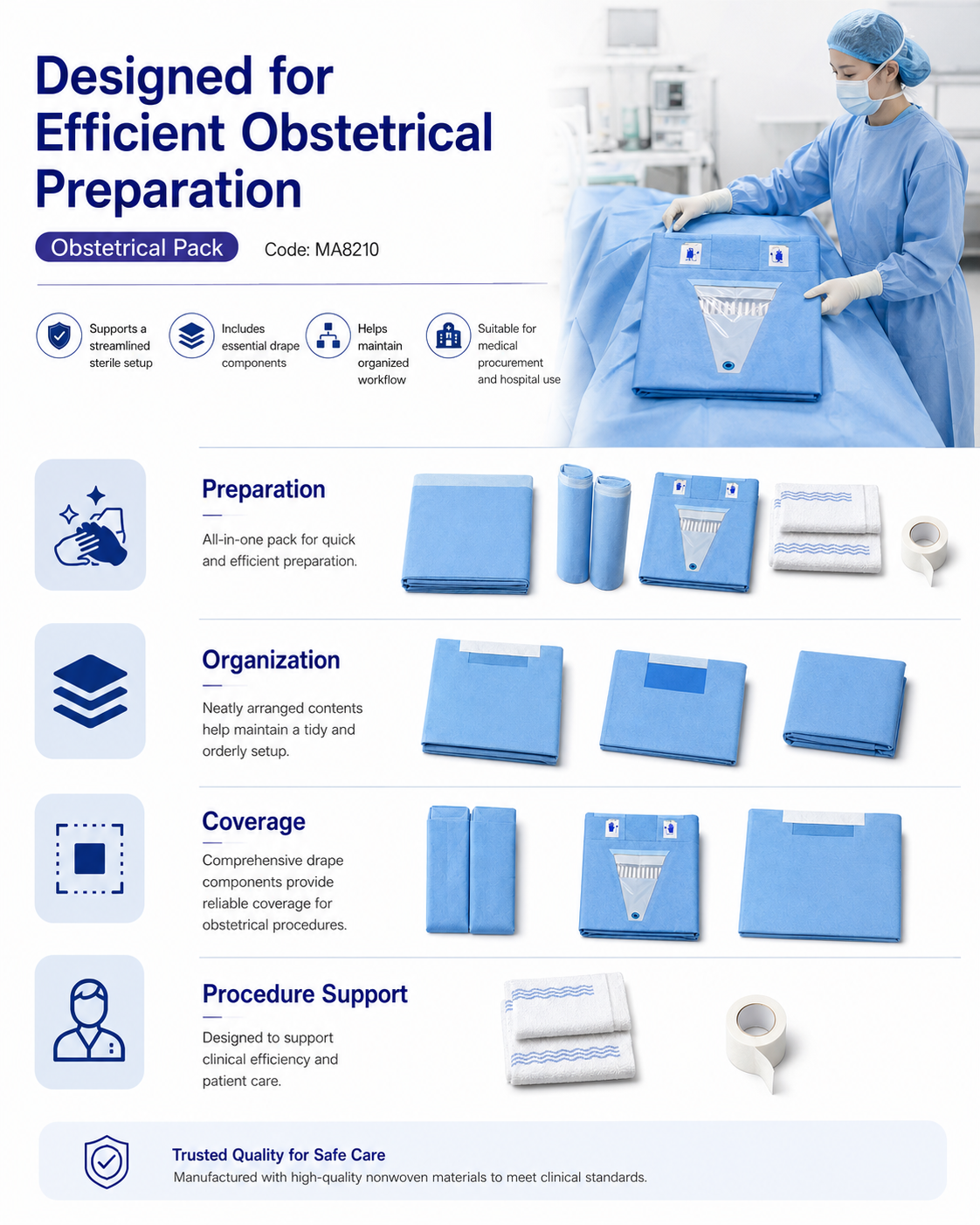 Designed for Efficient Obstetrical Preparation

Obstetrical Pack

Code: MA8210

Supports a streamlined sterile setup

Includes essential drape components

Helps maintain organized workflow

Suitable for medical procurement and hospital use

Preparation

All-in-one pack for quick and efficient preparation.

Organization

Neatly arranged contents help maintain a tidy and orderly setup.

Coverage

Comprehensive drape components provide reliable coverage for obstetrical procedures.

Procedure Support

Designed to support clinical efficiency and patient care.

Trusted Quality for Safe Care

Manufactured with high-quality nonwoven materials to meet clinical standards.